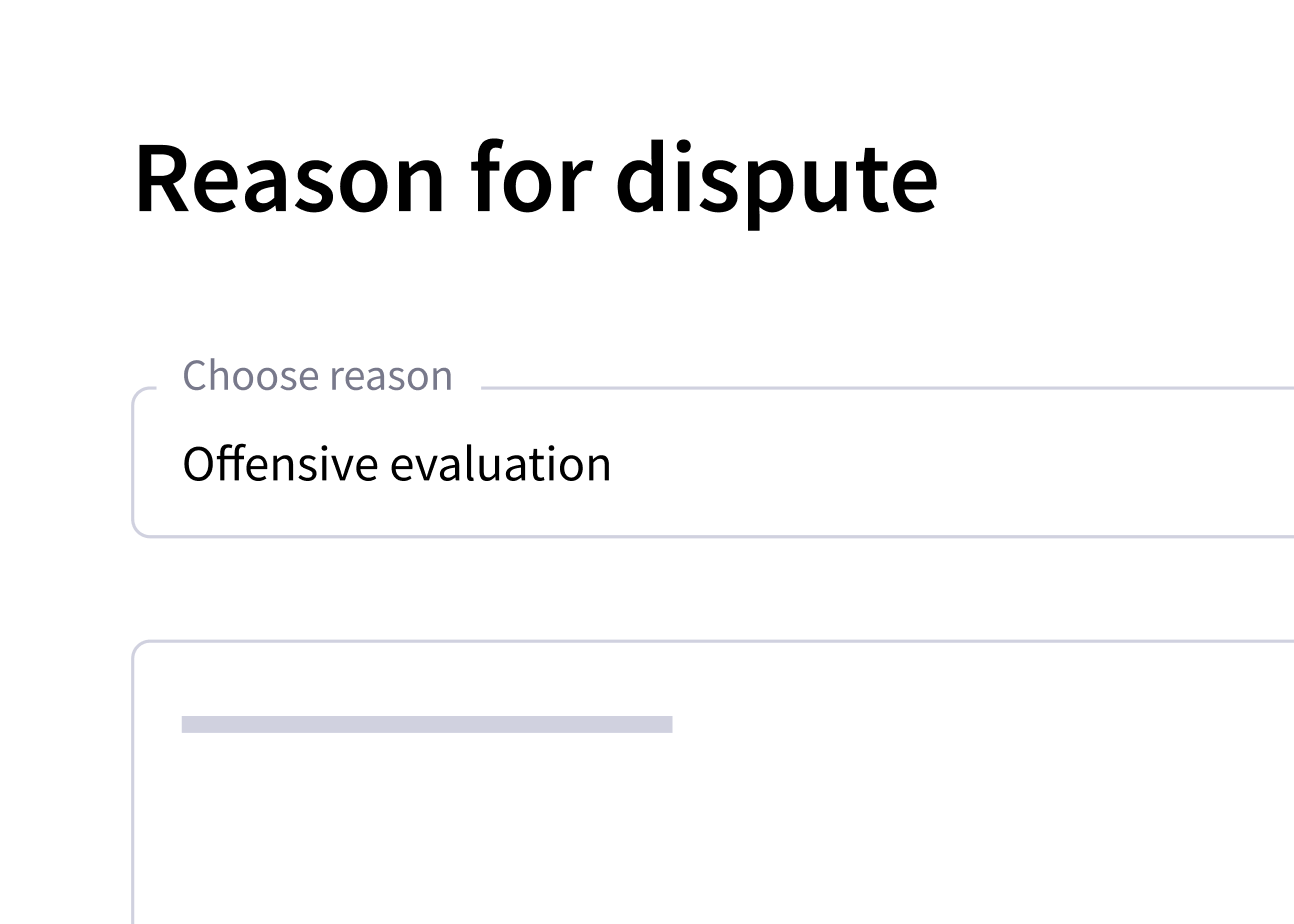 Reason for dispute

Choose reason

Offensive evaluation